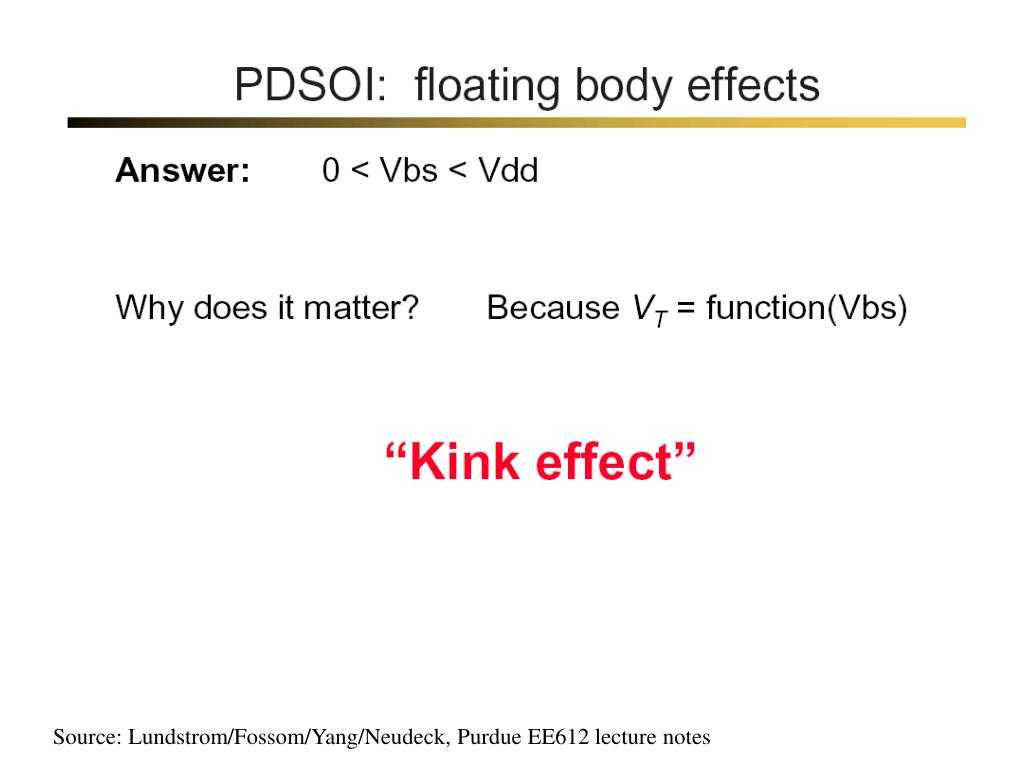 PDSOI: floating body effects

Answer: 0 < Vbs < Vdd

Why does it matter? Because $V_T$ = function(Vbs)

“Kink effect”

Source: Lundstrom/Fossom/Yang/Neudeck, Purdue EE612 lecture notes